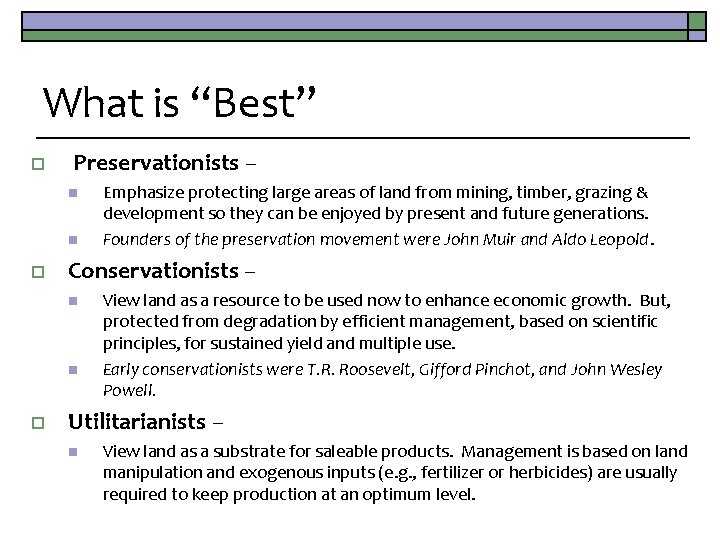 What is “Best”

Preservationists –

Emphasize protecting large areas of land from mining, timber, grazing & development so they can be enjoyed by present and future generations.

Founders of the preservation movement were John Muir and Aldo Leopold.

Conservationists –

View land as a resource to be used now to enhance economic growth. But, protected from degradation by efficient management, based on scientific principles, for sustained yield and multiple use.

Early conservationists were T.R. Roosevelt, Gifford Pinchot, and John Wesley Powell.

Utilitarianists –

View land as a substrate for saleable products. Management is based on land manipulation and exogenous inputs (e.g., fertilizer or herbicides) are usually required to keep production at an optimum level.